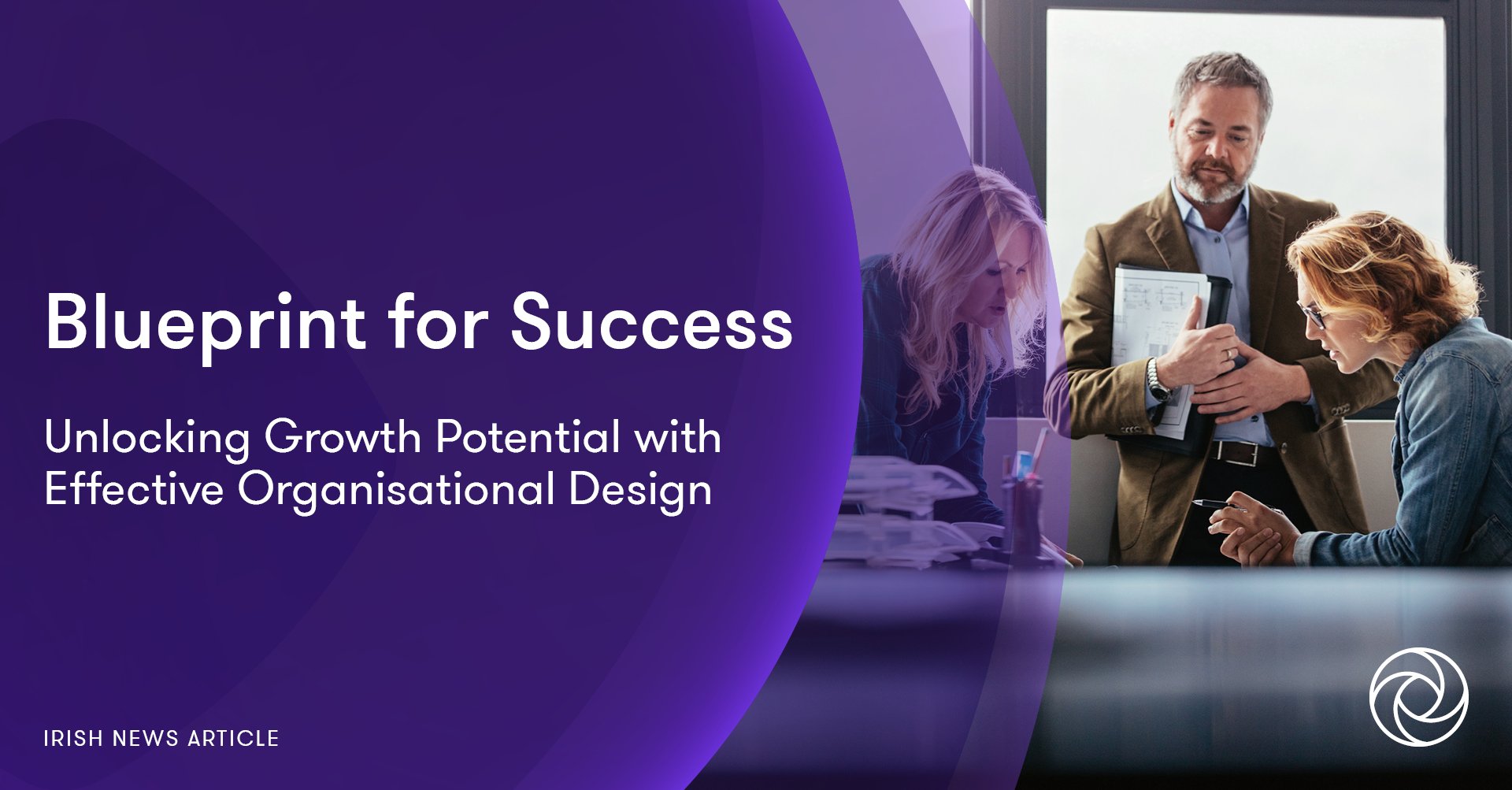 Blueprint for Success

Unlocking Growth Potential with Effective Organisational Design

IRISH NEWS ARTICLE